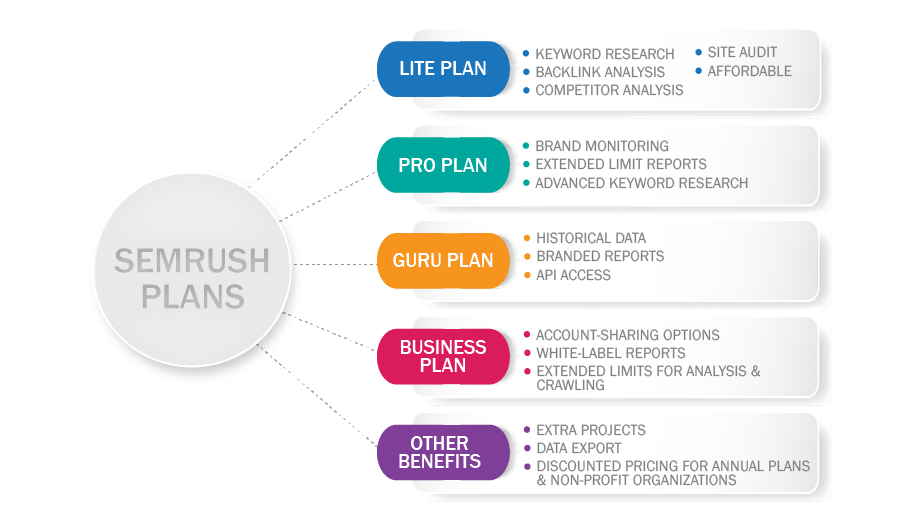 SEMRUSH PLANS

LITE PLAN

- KEYWORD RESEARCH
- BACKLINK ANALYSIS
- COMPETITOR ANALYSIS
- SITE AUDIT
- AFFORDABLE

PRO PLAN

- BRAND MONITORING
- EXTENDED LIMIT REPORTS
- ADVANCED KEYWORD RESEARCH

GURU PLAN

- HISTORICAL DATA
- BRANDED REPORTS
- API ACCESS

BUSINESS PLAN

- ACCOUNT-SHARING OPTIONS
- WHITE-LABEL REPORTS
- EXTENDED LIMITS FOR ANALYSIS & CRAWLING

OTHER BENEFITS

- EXTRA PROJECTS
- DATA EXPORT
- DISCOUNTED PRICING FOR ANNUAL PLANS & NON-PROFIT ORGANIZATIONS